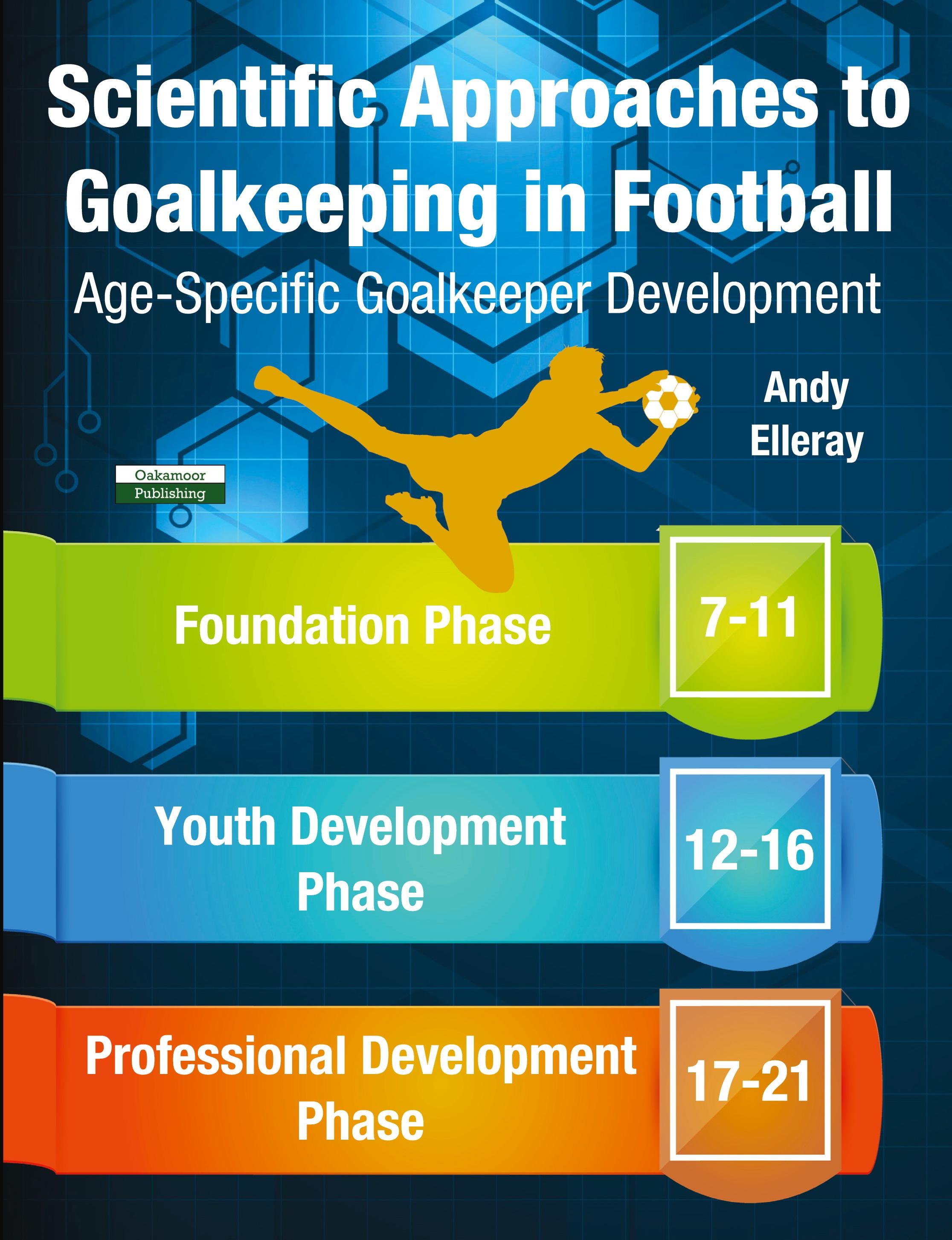 Scientific Approaches to Goalkeeping in Football

Age-Specific Goalkeeper Development

Andy Elleray

Oakamoor Publishing

Foundation Phase

7-11

Youth Development Phase

12-16

Professional Development Phase

17-21